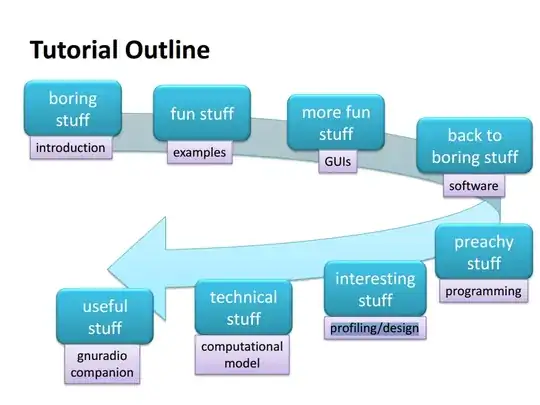 Tutorial Outline

boring stuff
introduction

fun stuff
examples

more fun stuff
GUIs

back to boring stuff
software

preachy stuff
programming

interesting stuff
profiling/design

technical stuff
computational model

useful stuff
gnuradio companion